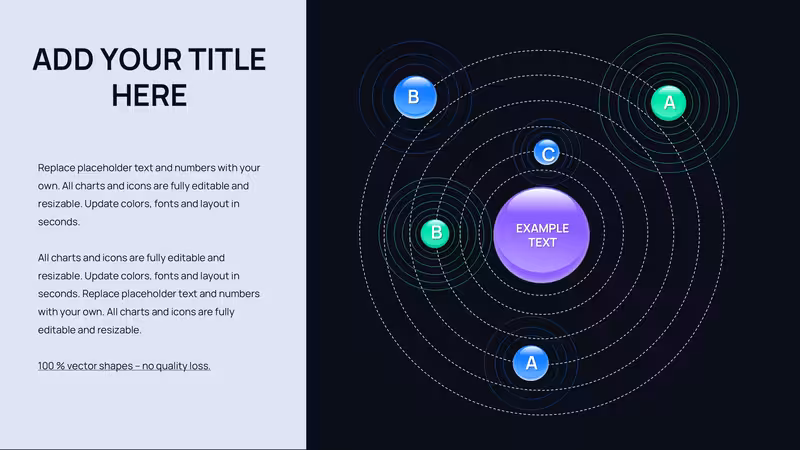 ADD YOUR TITLE HERE

Replace placeholder text and numbers with your own. All charts and icons are fully editable and resizable. Update colors, fonts and layout in seconds.

All charts and icons are fully editable and resizable. Update colors, fonts and layout in seconds. Replace placeholder text and numbers with your own. All charts and icons are fully editable and resizable.

100 % vector shapes – no quality loss.

B

A

C

B

EXAMPLE TEXT

A